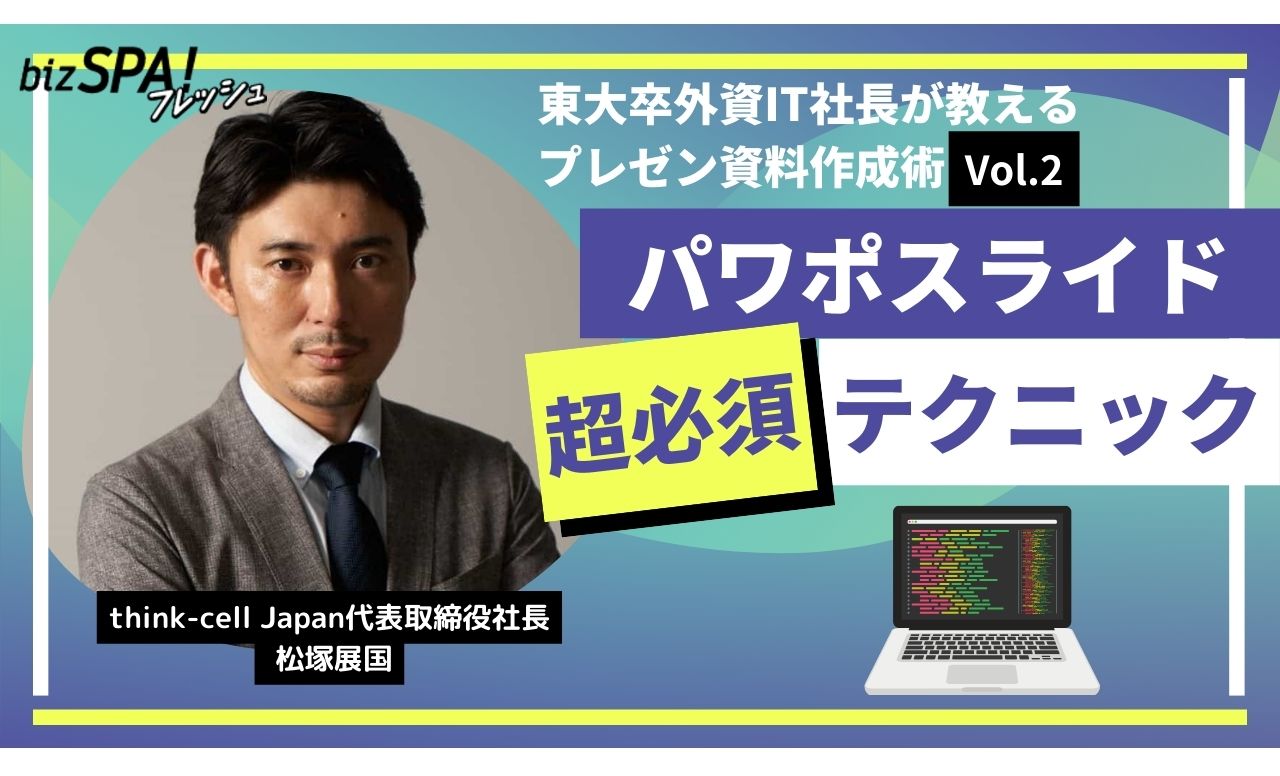 bizSPA! フレッシュ

東大卒外資IT社長が教える
プレゼン資料作成術 Vol.2

パワポスライド

超必須 テクニック

think-cell Japan代表取締役社長
松塚展国